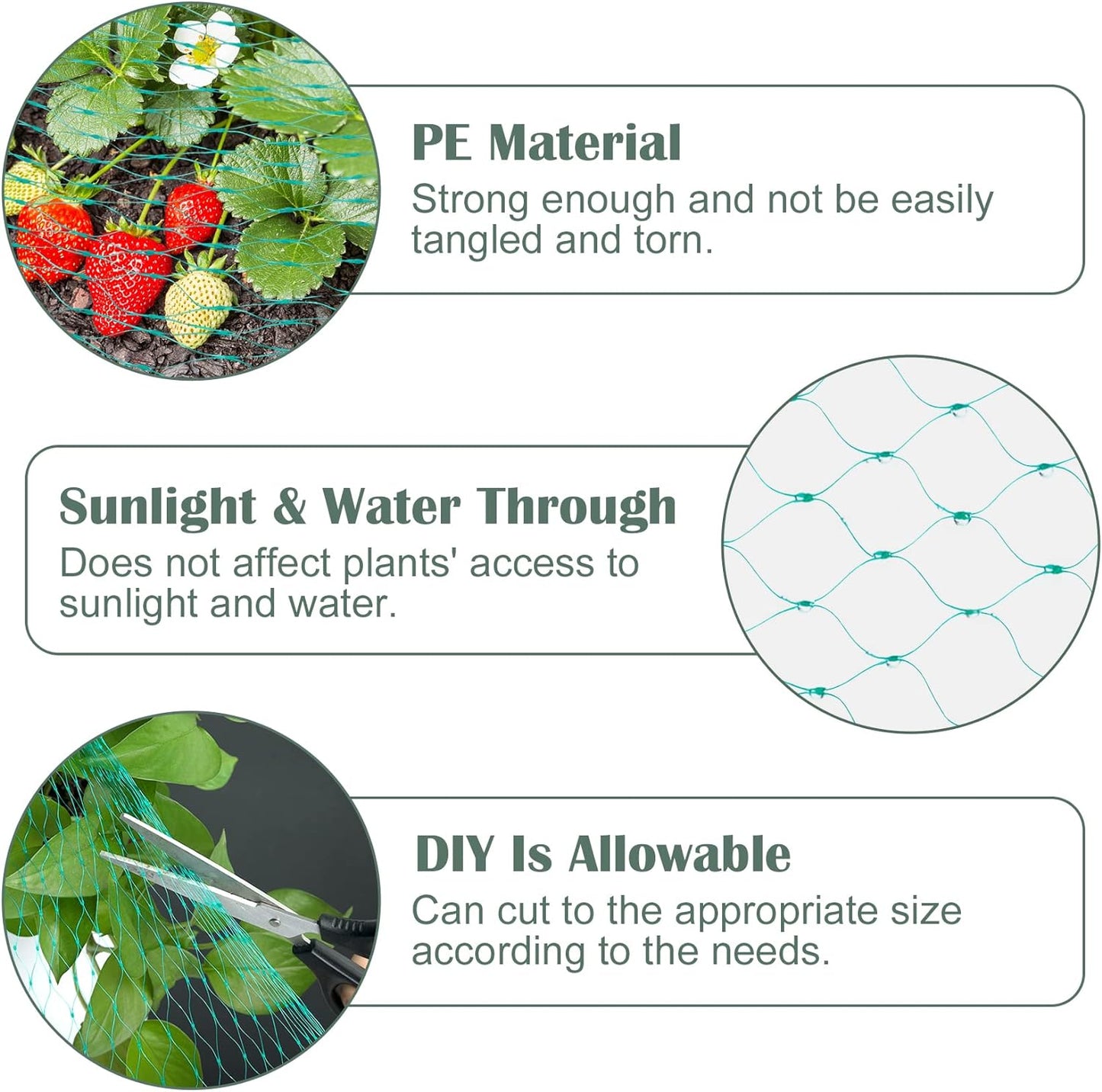 PE Material
Strong enough and not be easily tangled and torn.

Sunlight & Water Through
Does not affect plants' access to sunlight and water.

DIY Is Allowable
Can cut to the appropriate size according to the needs.